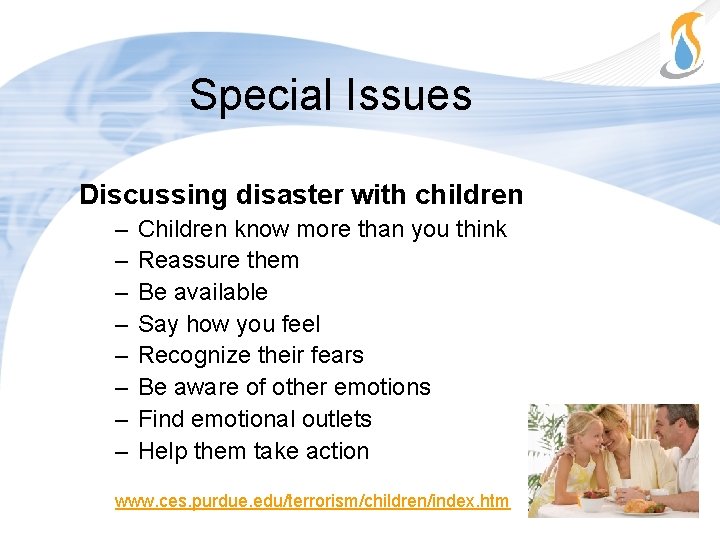 Special Issues

Discussing disaster with children

– Children know more than you think
– Reassure them
– Be available
– Say how you feel
– Recognize their fears
– Be aware of other emotions
– Find emotional outlets
– Help them take action

www.ces.purdue.edu/terrorism/children/index.htm